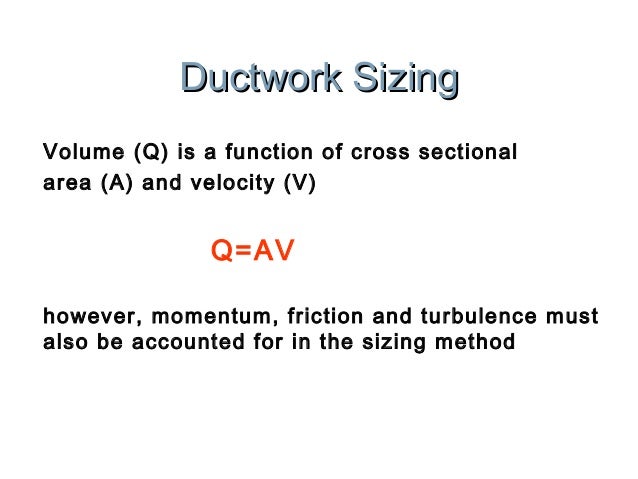 Ductwork Sizing

Volume (Q) is a function of cross sectional area (A) and velocity (V)

$Q=AV$

however, momentum, friction and turbulence must also be accounted for in the sizing method